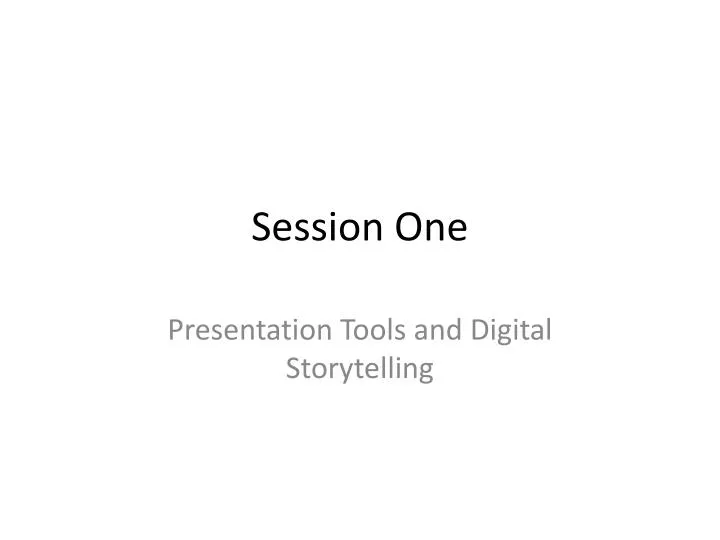 Session One

Presentation Tools and Digital Storytelling